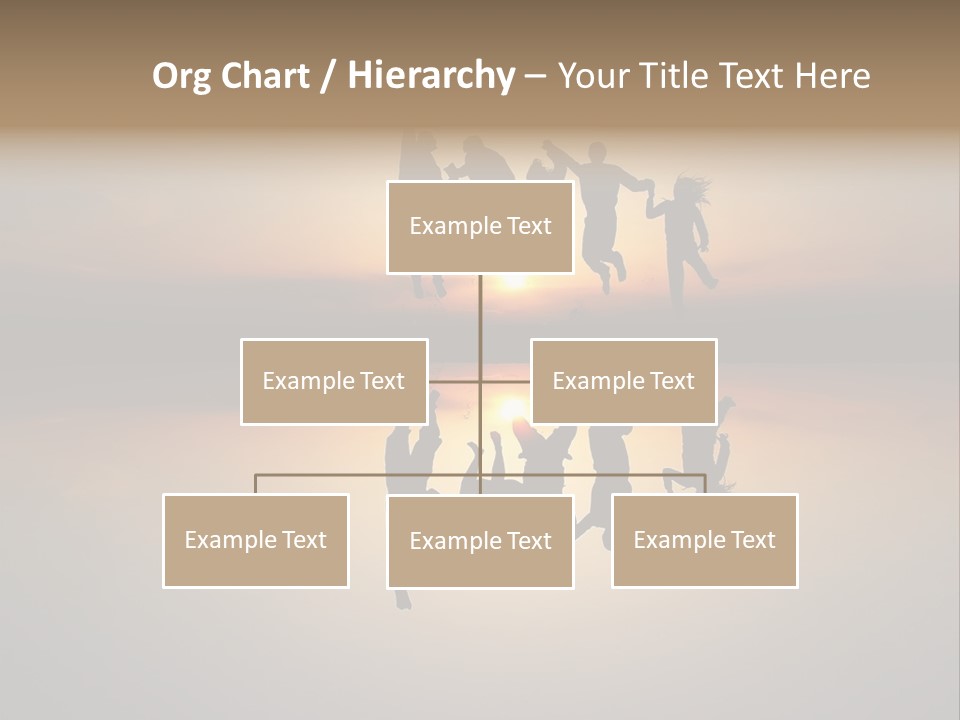 Org Chart / Hierarchy – Your Title Text Here

Example Text

Example Text

Example Text

Example Text

Example Text

Example Text